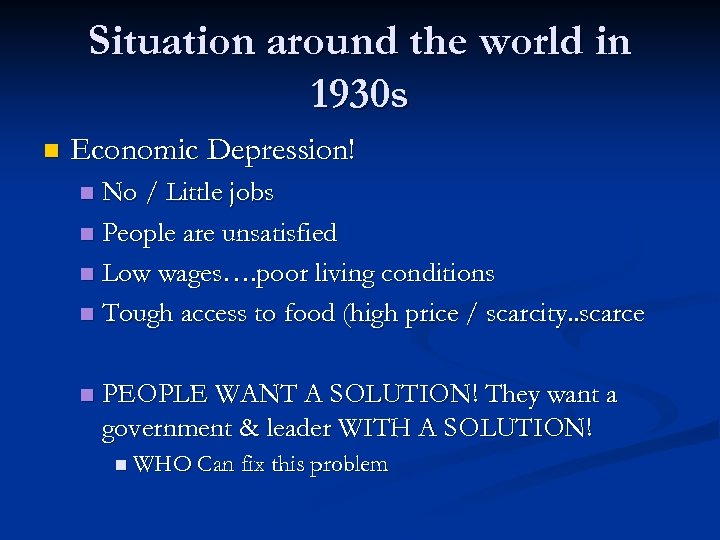 Situation around the world in 1930s

Economic Depression!

No / Little jobs

People are unsatisfied

Low wages….poor living conditions

Tough access to food (high price / scarcity..scarce

PEOPLE WANT A SOLUTION! They want a government & leader WITH A SOLUTION!

WHO Can fix this problem